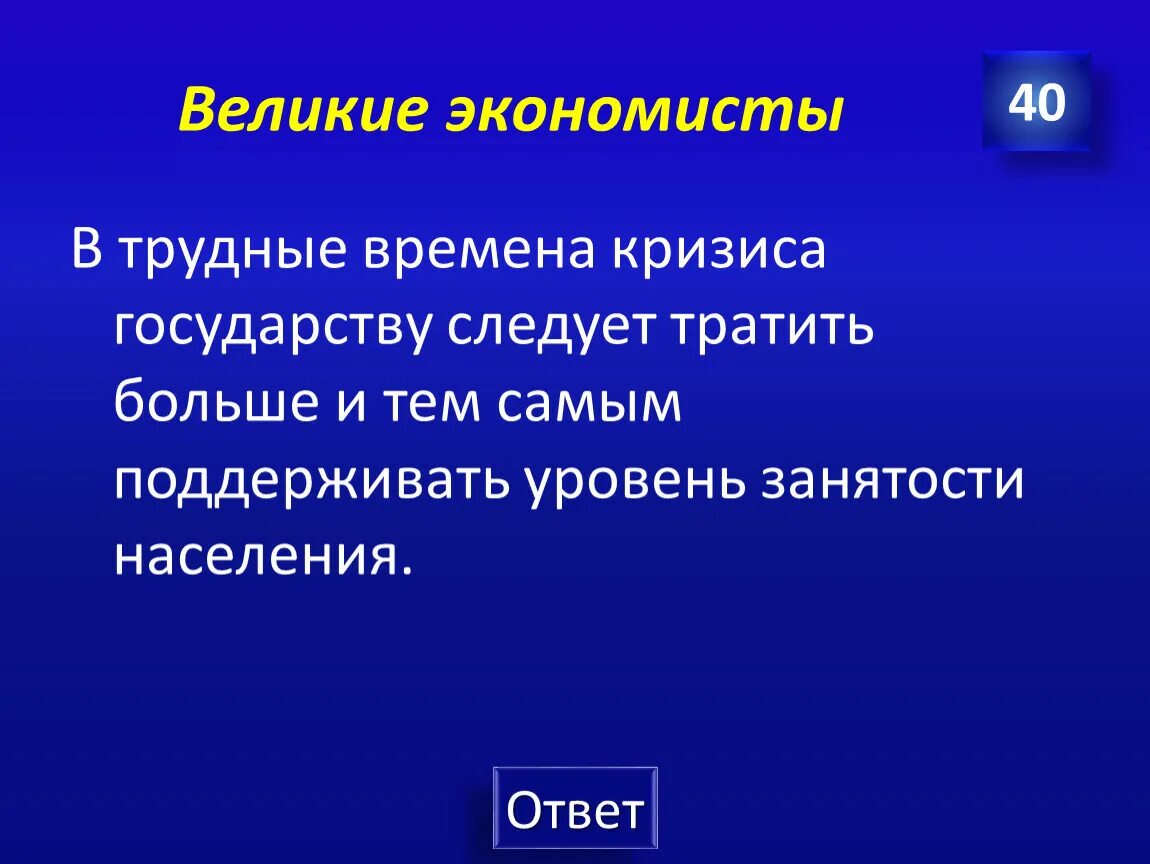 Великие экономисты

40

В трудные времена кризиса государству следует тратить больше и тем самым поддерживать уровень занятости населения.

Ответ